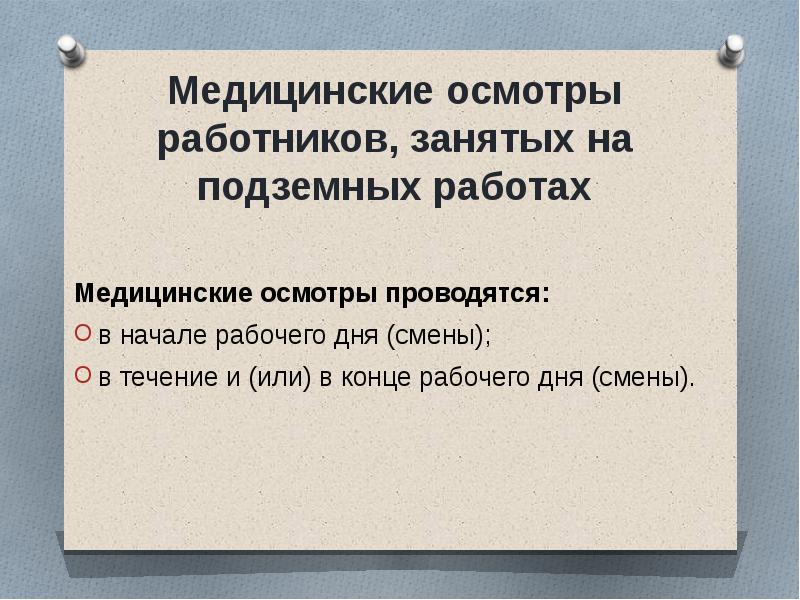 Медицинские осмотры работников, занятых на подземных работах

Медицинские осмотры проводятся:

в начале рабочего дня (смены);

в течение и (или) в конце рабочего дня (смены).